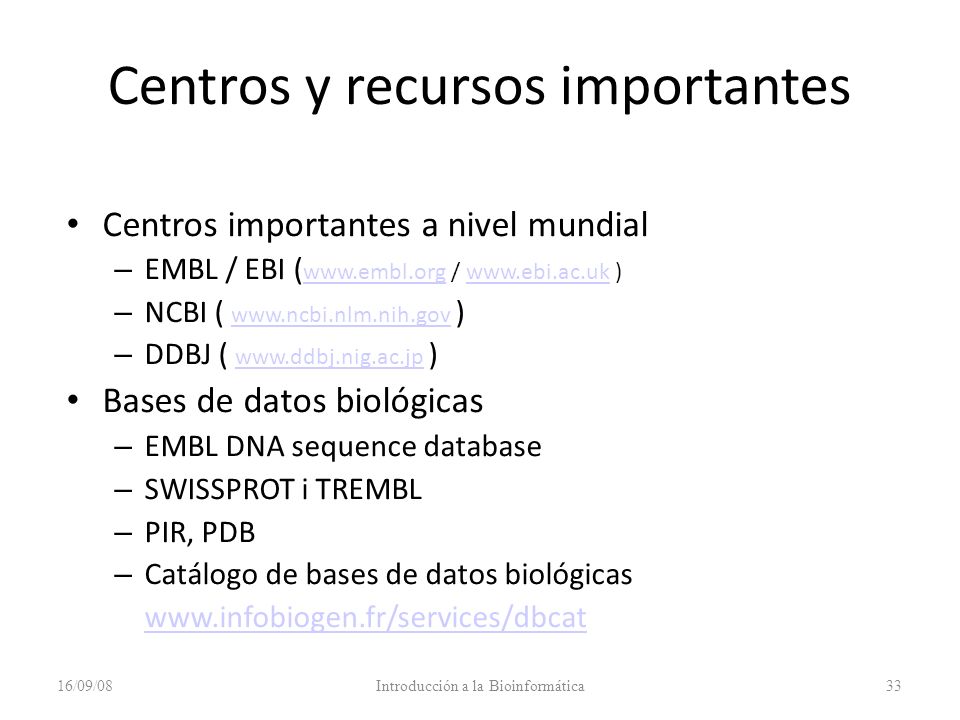 Centros y recursos importantes

• Centros importantes a nivel mundial
– EMBL / EBI (www.embl.org / www.ebi.ac.uk )
– NCBI ( www.ncbi.nlm.nih.gov )
– DDBJ ( www.ddbj.nig.ac.jp )
• Bases de datos biológicas
– EMBL DNA sequence database
– SWISSPROT i TREMBL
– PIR, PDB
– Catálogo de bases de datos biológicas www.infobiogen.fr/services/dbcat

16/09/08 Introducción a la Bioinformática 33